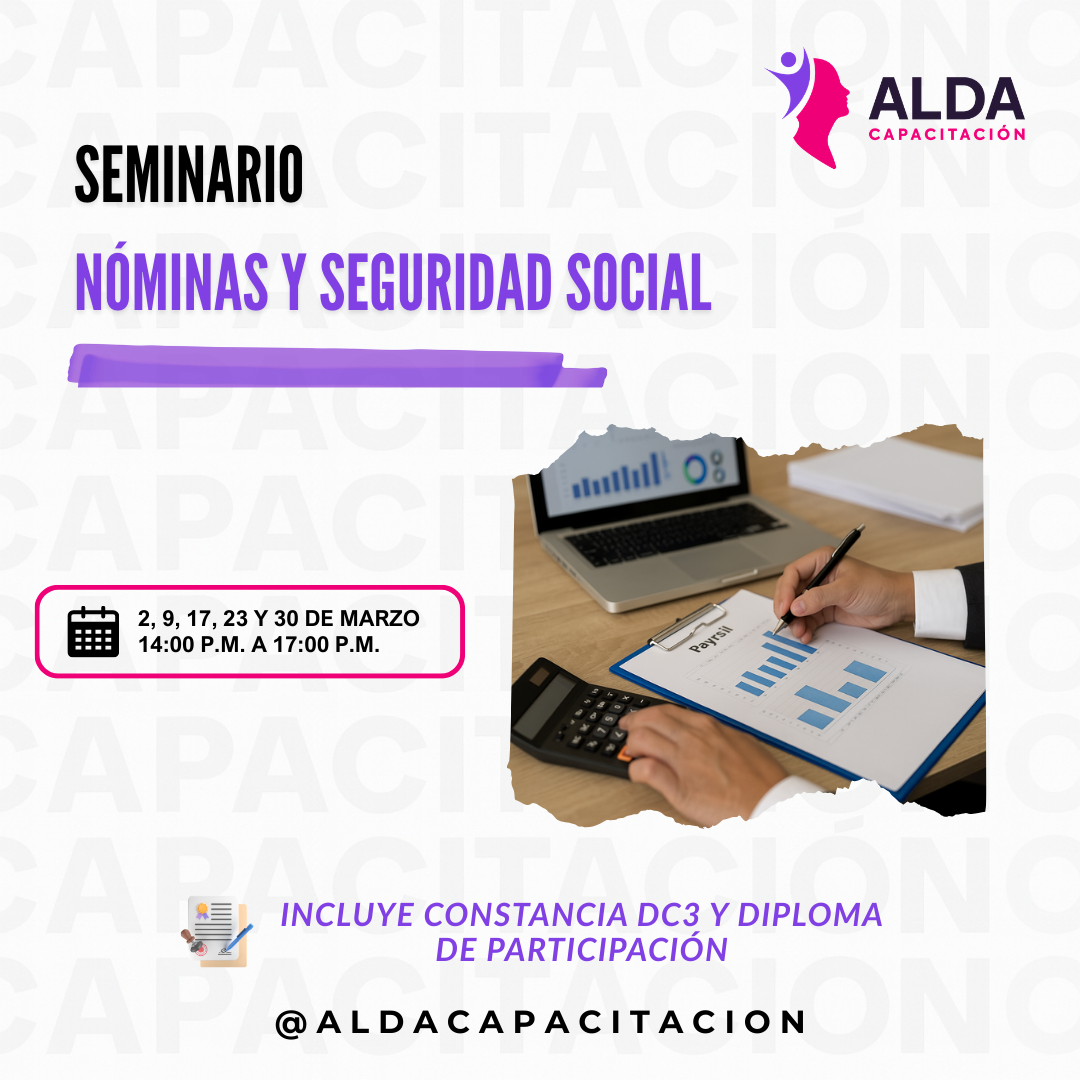 ALDA
CAPACITACIÓN

SEMINARIO

NÓMINAS Y SEGURIDAD SOCIAL

2, 9, 17, 23 Y 30 DE MARZO
14:00 P.M. A 17:00 P.M.

Payrsil

INCLUYE CONSTANCIA DC3 Y DIPLOMA DE PARTICIPACIÓN

@ALDACAPACITACION